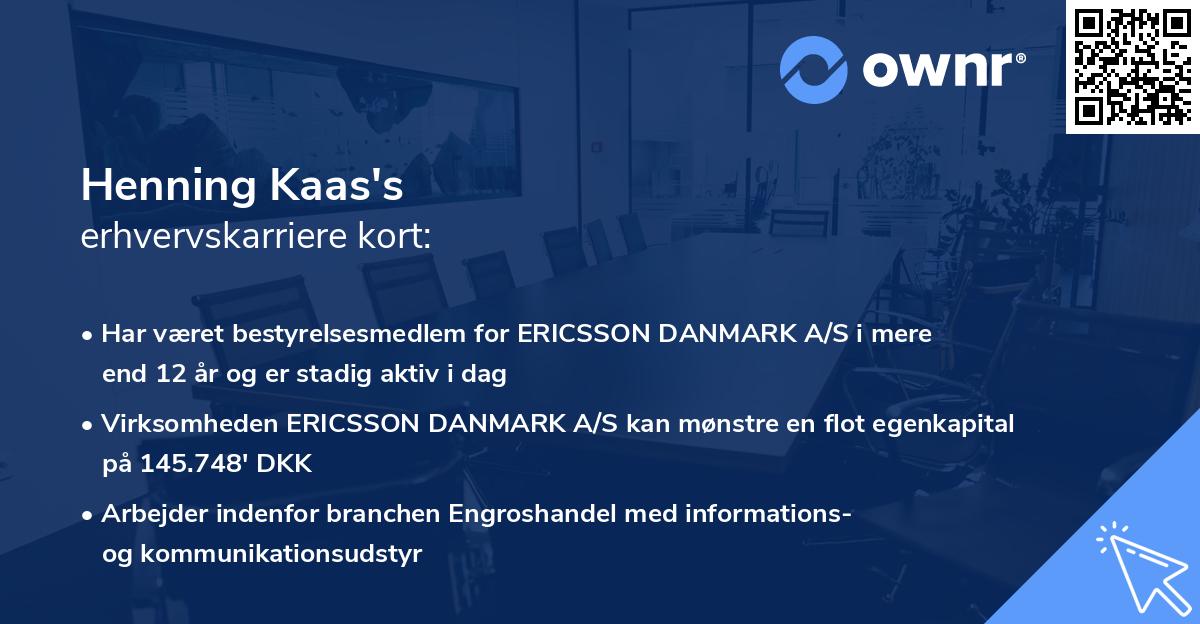 ownr®

Henning Kaas's
erhvervskarriere kort:

• Har været bestyrelsesmedlem for ERICSSON DANMARK A/S i mere end 12 år og er stadig aktiv i dag

• Virksomheden ERICSSON DANMARK A/S kan mønstre en flot egenkapital på 145.748' DKK

• Arbejder indenfor branchen Engroshandel med informations- og kommunikationsudstyr